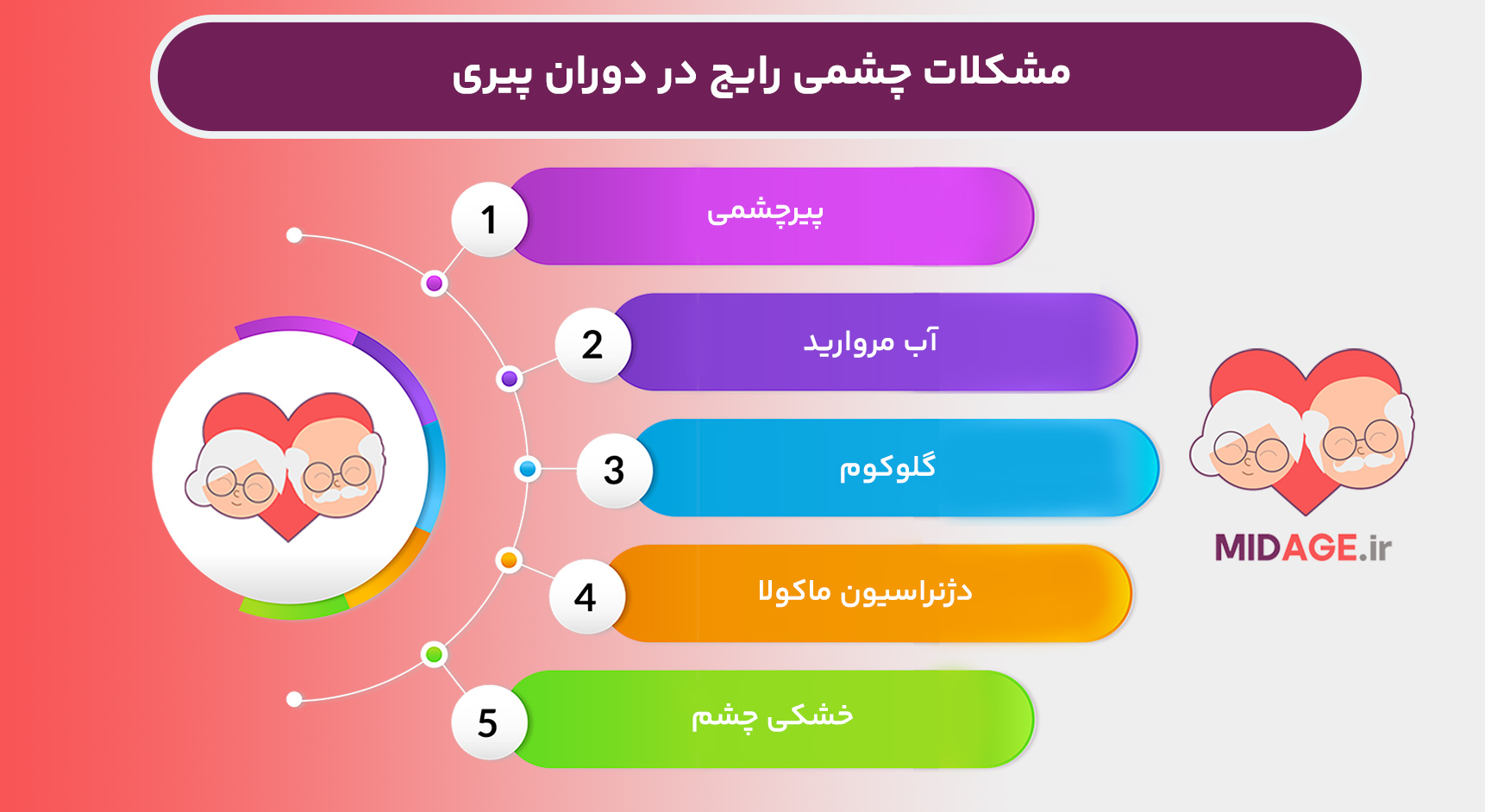 مشکلات چشمی رایج در دوران پیری

1
پیرچشمی

2
آب مروارید

3
گلوکوم

4
دژنراسیون ماکولا

5
خشکی چشم

MIDAGE.ir